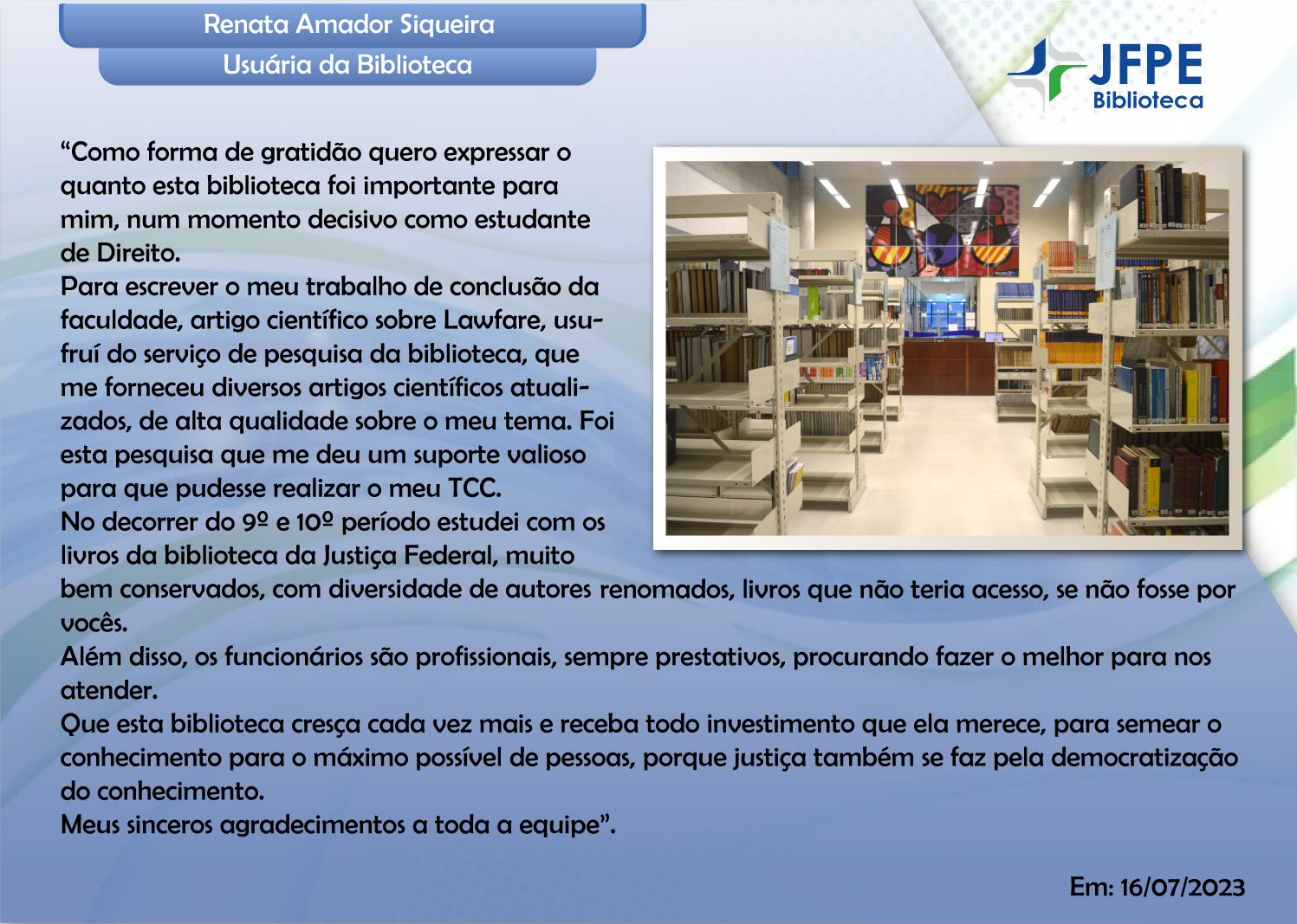 Renata Amador Siqueira
Usuária da Biblioteca

JFPE
Biblioteca

“Como forma de gratidão quero expressar o quanto esta biblioteca foi importante para mim, num momento decisivo como estudante de Direito.
Para escrever o meu trabalho de conclusão da faculdade, artigo científico sobre Lawfare, usufruí do serviço de pesquisa da biblioteca, que me forneceu diversos artigos científicos atualizados, de alta qualidade sobre o meu tema. Foi esta pesquisa que me deu um suporte valioso para que pudesse realizar o meu TCC.
No decorrer do 9º e 10º período estudei com os livros da biblioteca da Justiça Federal, muito bem conservados, com diversidade de autores renomados, livros que não teria acesso, se não fosse por vocês.
Além disso, os funcionários são profissionais, sempre prestativos, procurando fazer o melhor para nos atender.
Que esta biblioteca cresça cada vez mais e receba todo investimento que ela merece, para semear o conhecimento para o máximo possível de pessoas, porque justiça também se faz pela democratização do conhecimento.
Meus sinceros agradecimentos a toda a equipe”.

Em: 16/07/2023